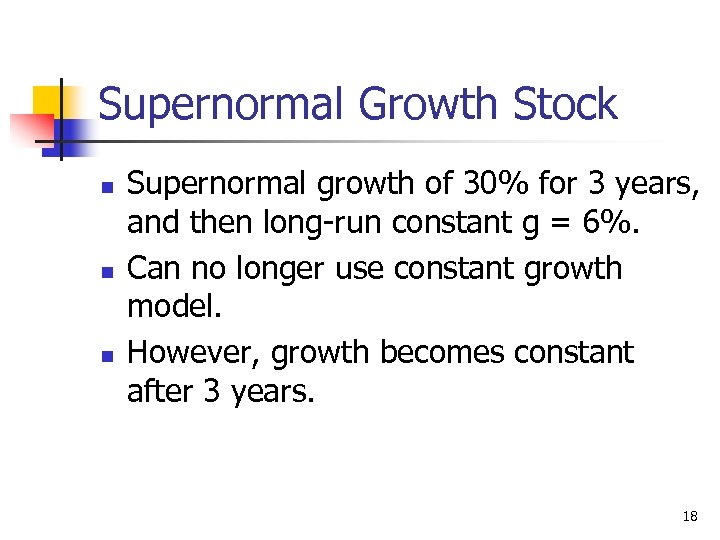 Supernormal Growth Stock

- Supernormal growth of 30% for 3 years, and then long-run constant g = 6%.
- Can no longer use constant growth model.
- However, growth becomes constant after 3 years.

18